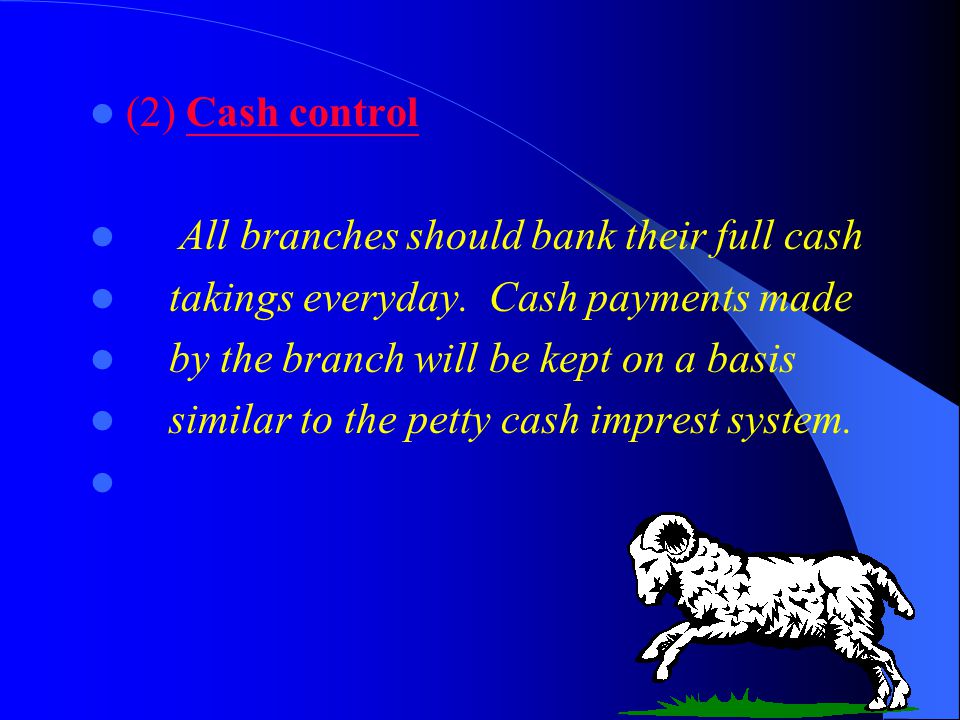 (2) Cash control

All branches should bank their full cash

takings everyday. Cash payments made

by the branch will be kept on a basis

similar to the petty cash imprest system.